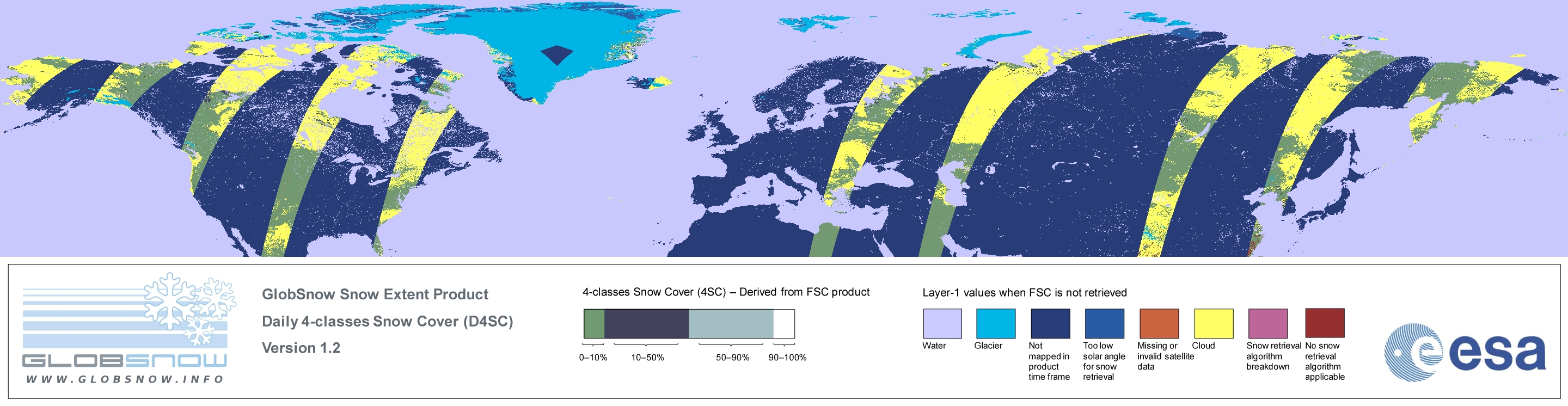 GLOBSNOW
WWW.GLOBSNOW.INFO

GlobSnow Snow Extent Product
Daily 4-classes Snow Cover (D4SC)
Version 1.2

4-classes Snow Cover (4SC) – Derived from FSC product
0–10%
10–50%
50–90%
90–100%

Layer-1 values when FSC is not retrieved
Water
Glacier
Not mapped in product time frame
Too low solar angle for snow retrieval
Missing or invalid satellite data
Cloud
Snow retrieval algorithm breakdown
No snow retrieval algorithm applicable

esa